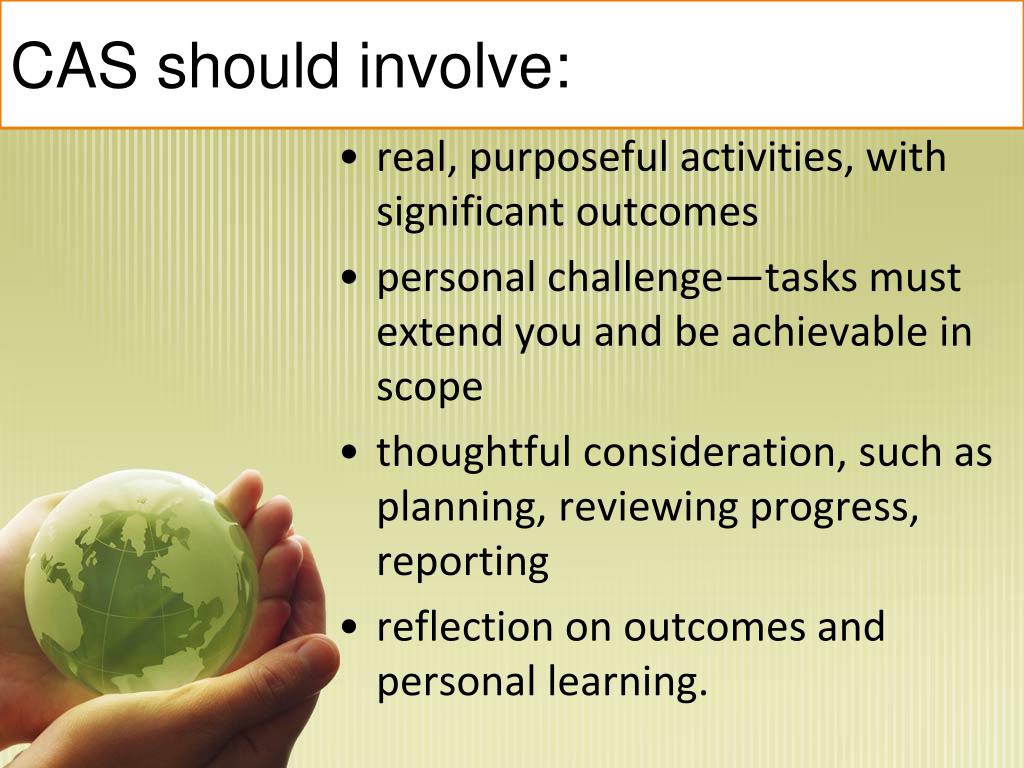 CAS should involve:

• real, purposeful activities, with significant outcomes
• personal challenge—tasks must extend you and be achievable in scope
• thoughtful consideration, such as planning, reviewing progress, reporting
• reflection on outcomes and personal learning.